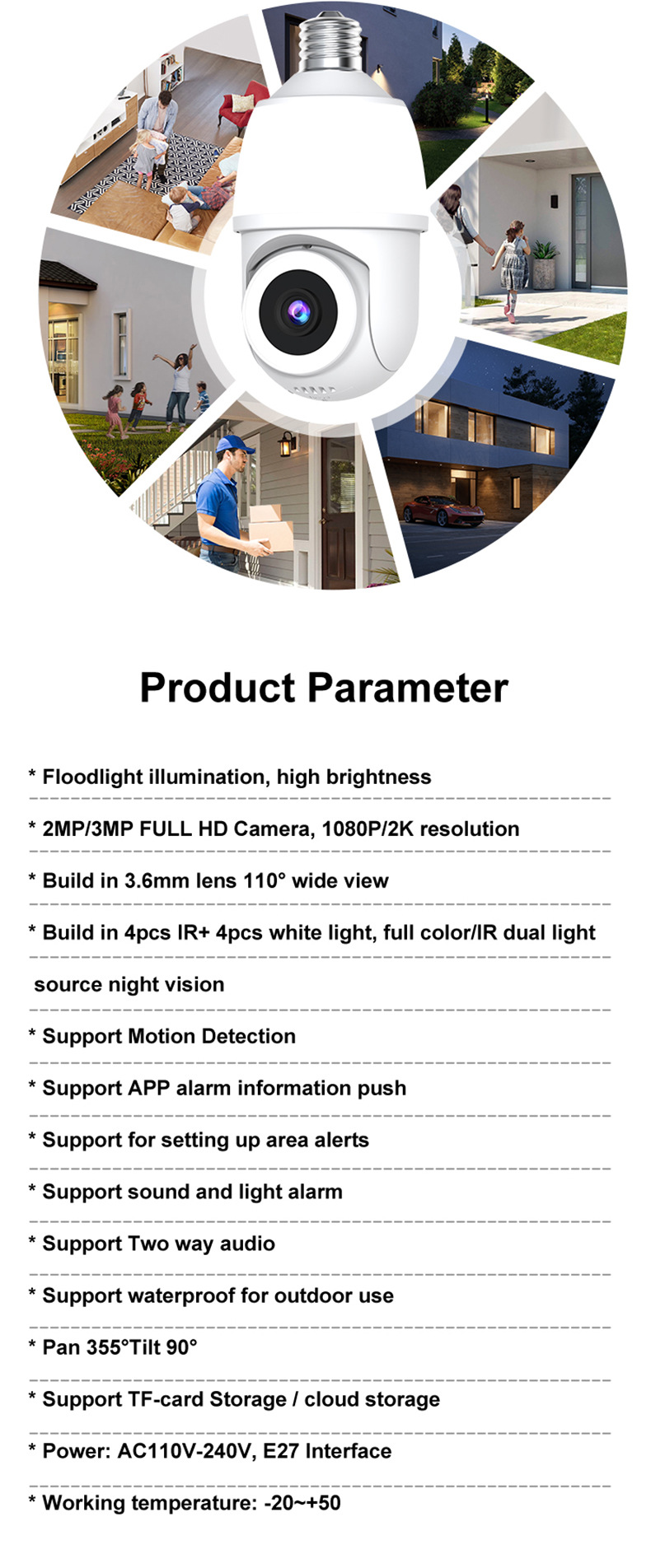 Product Parameter

* Floodlight illumination, high brightness

* 2MP/3MP FULL HD Camera, 1080P/2K resolution

* Build in 3.6mm lens 110° wide view

* Build in 4pcs IR+ 4pcs white light, full color/IR dual light source night vision

* Support Motion Detection

* Support APP alarm information push

* Support for setting up area alerts

* Support sound and light alarm

* Support Two way audio

* Support waterproof for outdoor use

* Pan 355°Tilt 90°

* Support TF-card Storage / cloud storage

* Power: AC110V-240V, E27 Interface

* Working temperature: -20~+50